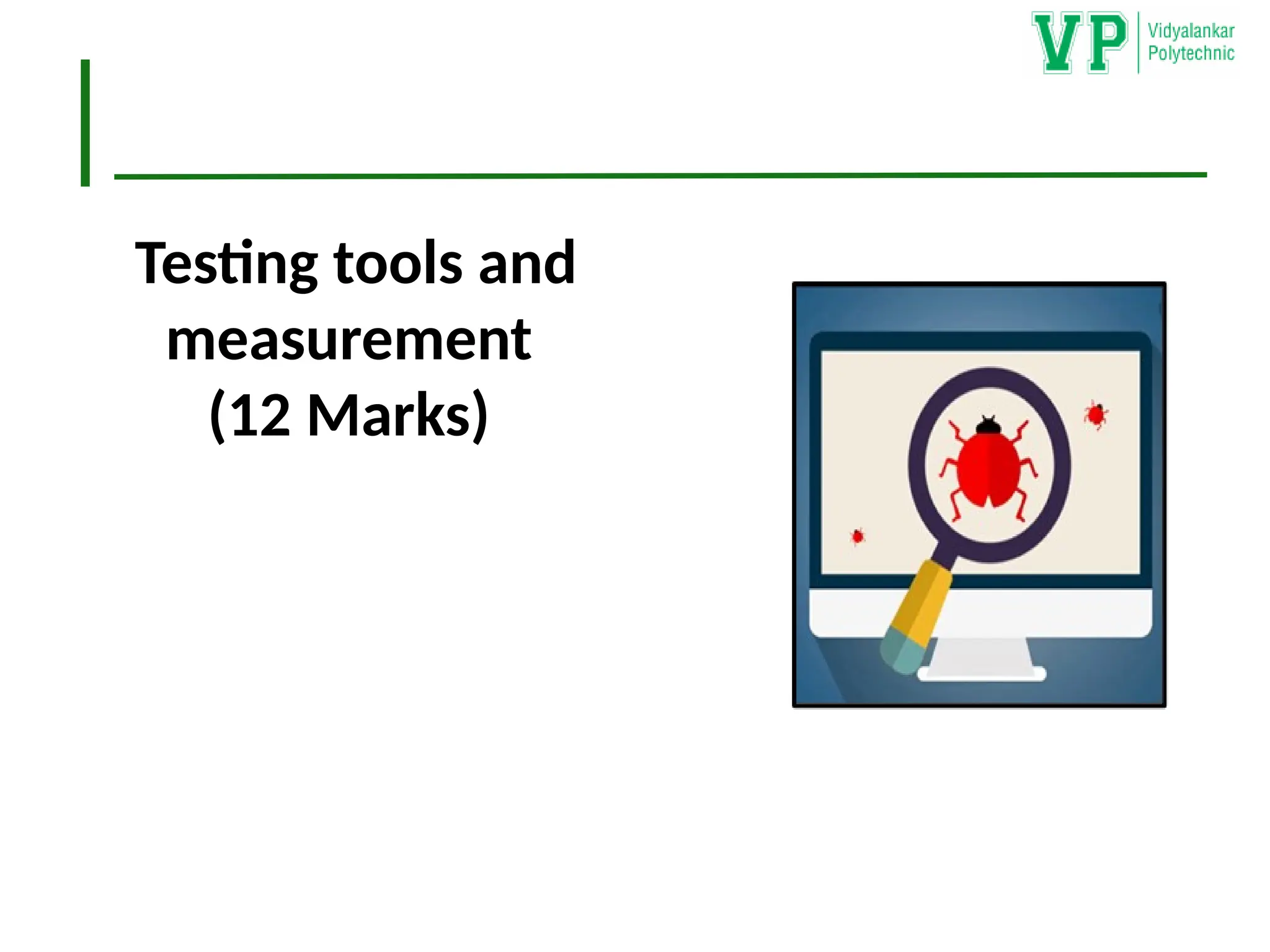 VP Vidyalankar Polytechnic

Testing tools and measurement
(12 Marks)